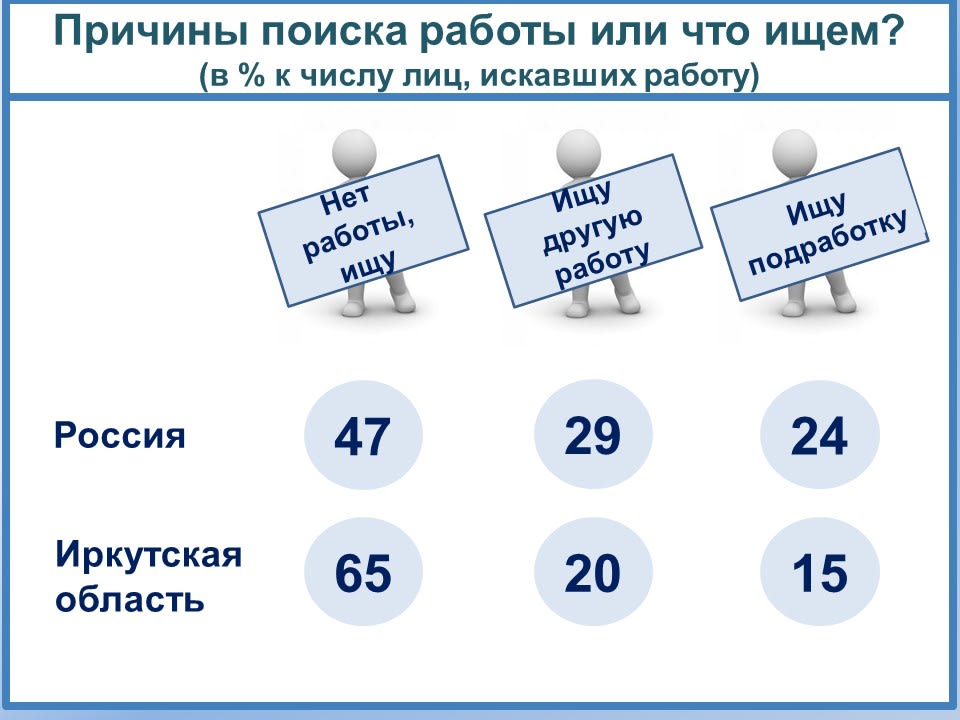 Причины поиска работы или что ищем?
(в % к числу лиц, искавших работу)

| | Нет работы, ищу | Ищу другую работу | Ищу подработку |
|---|---|---|---|
| Россия | 47 | 29 | 24 |
| Иркутская область | 65 | 20 | 15 |